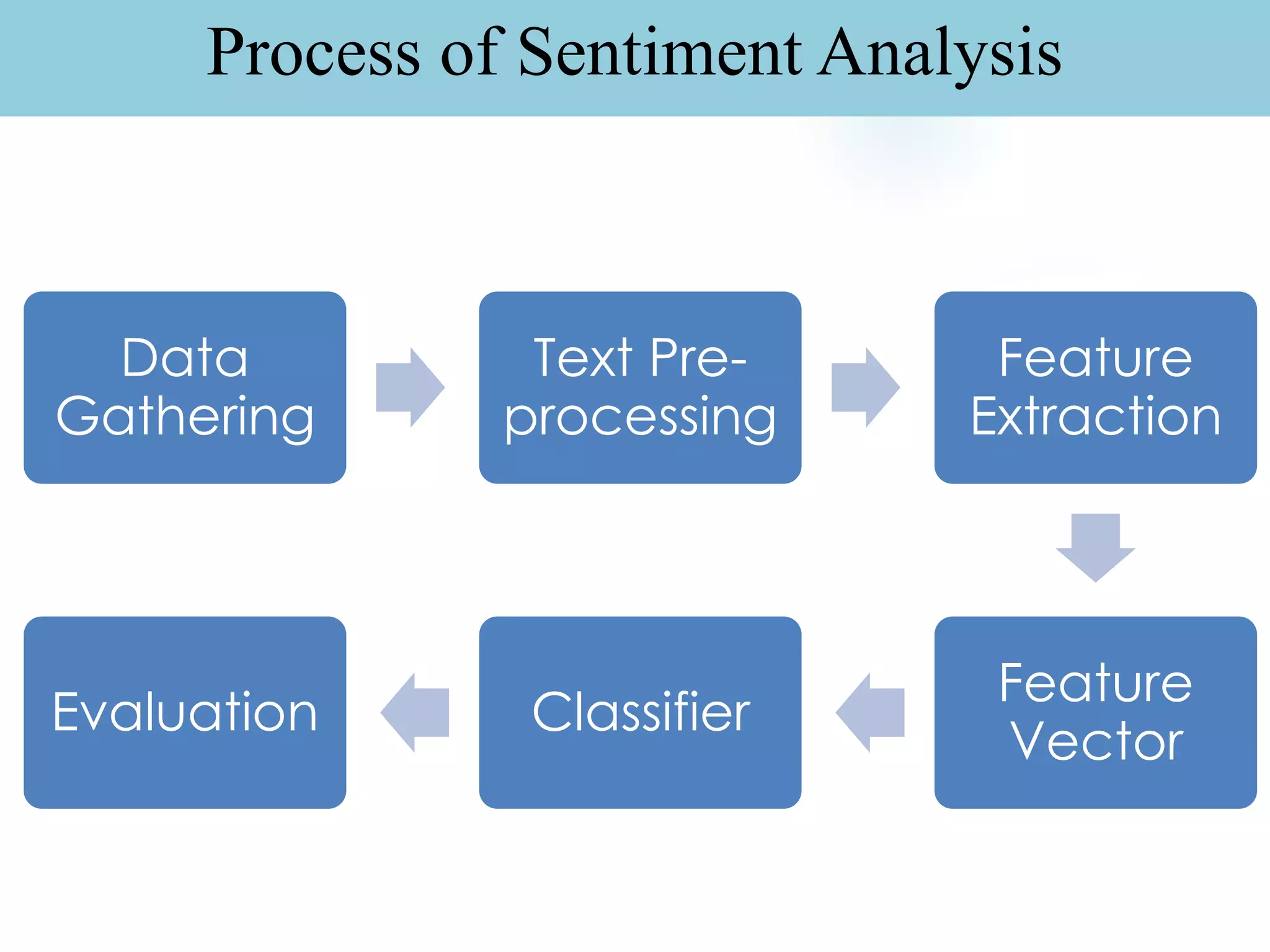 Process of Sentiment Analysis

Data Gathering

Text Pre-processing

Feature Extraction

Feature Vector

Classifier

Evaluation